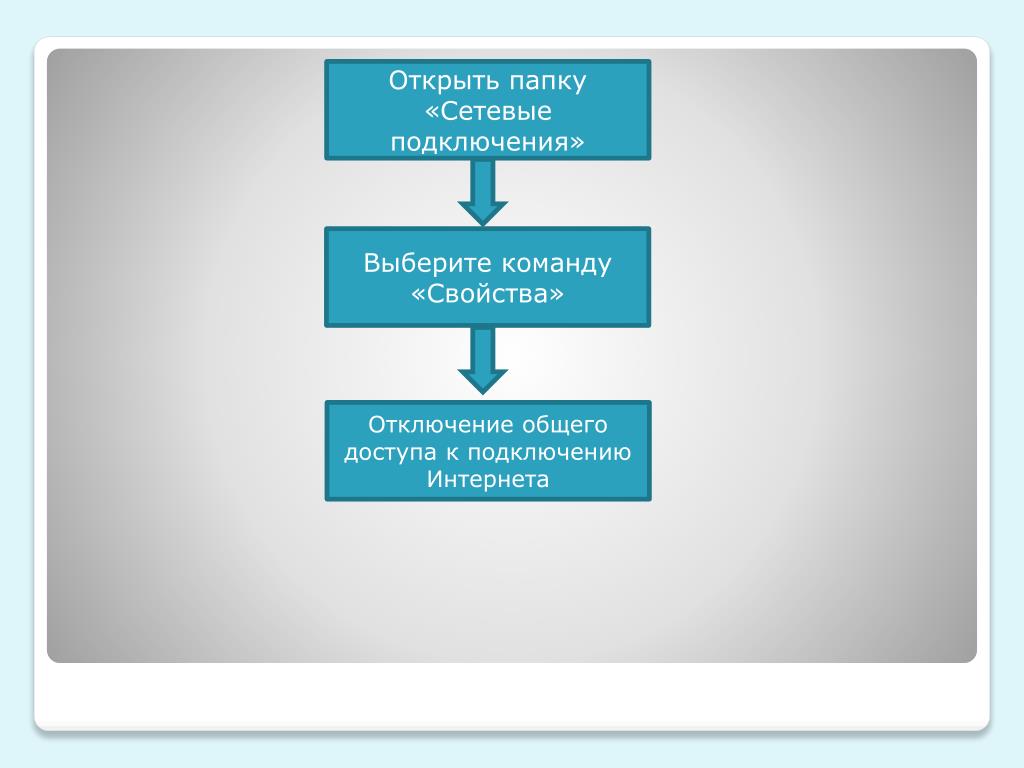 Открыть папку «Сетевые подключения»

Выберите команду «Свойства»

Отключение общего доступа к подключению Интернета